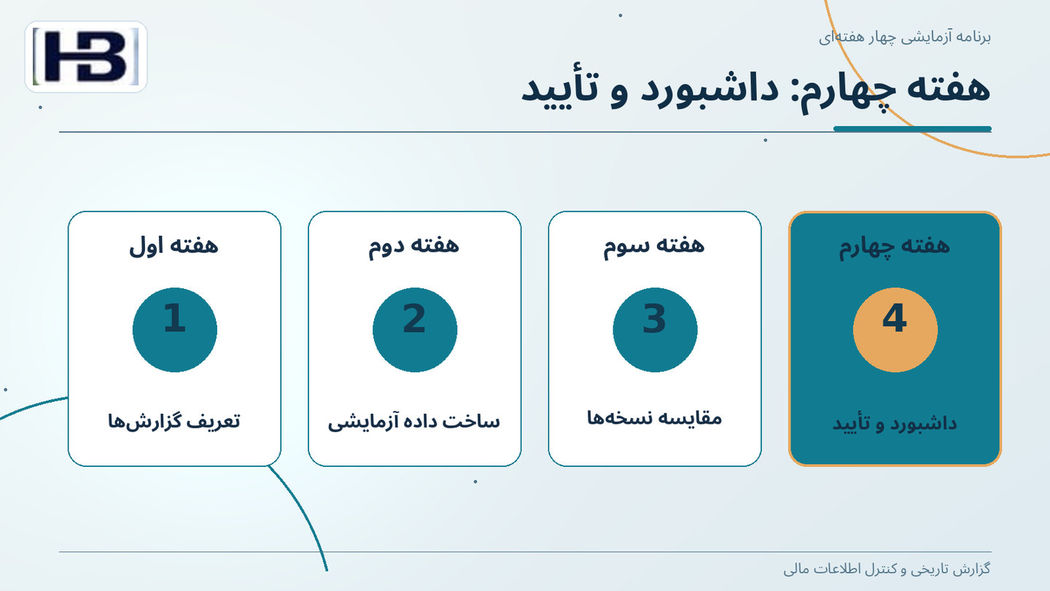 HB

برنامه آزمایشی چهار هفته‌ای

هفته چهارم: داشبورد و تأیید

هفته چهارم
4
داشبورد و تأیید

هفته سوم
3
مقایسه نسخه‌ها

هفته دوم
2
ساخت داده آزمایشی

هفته اول
1
تعریف گزارش‌ها

گزارش تاریخی و کنترل اطلاعات مالی